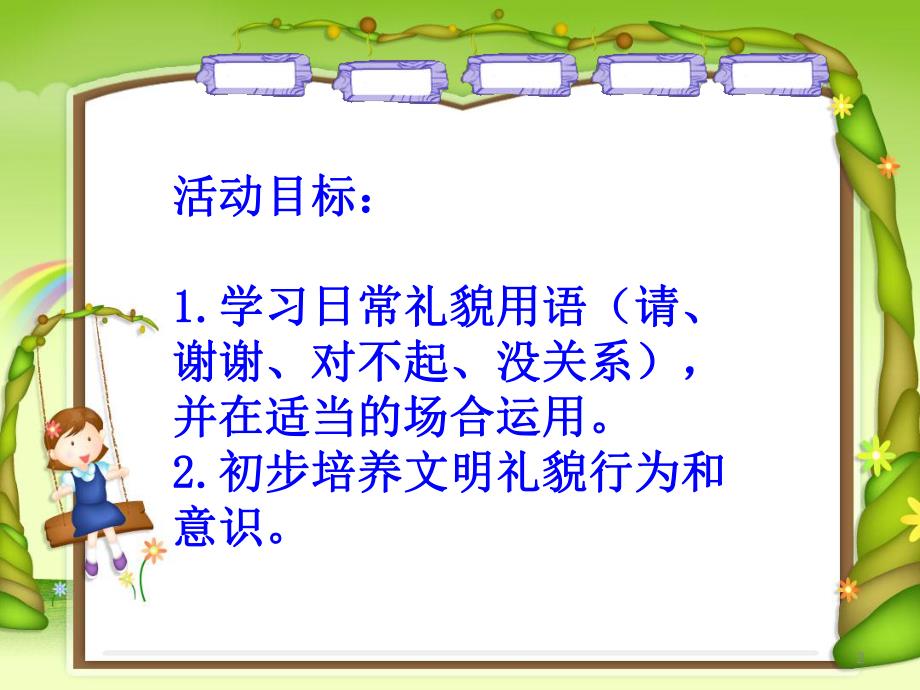 活动目标：

1.学习日常礼貌用语（请、谢谢、对不起、没关系），并在适当的场合运用。
2.初步培养文明礼貌行为和意识。